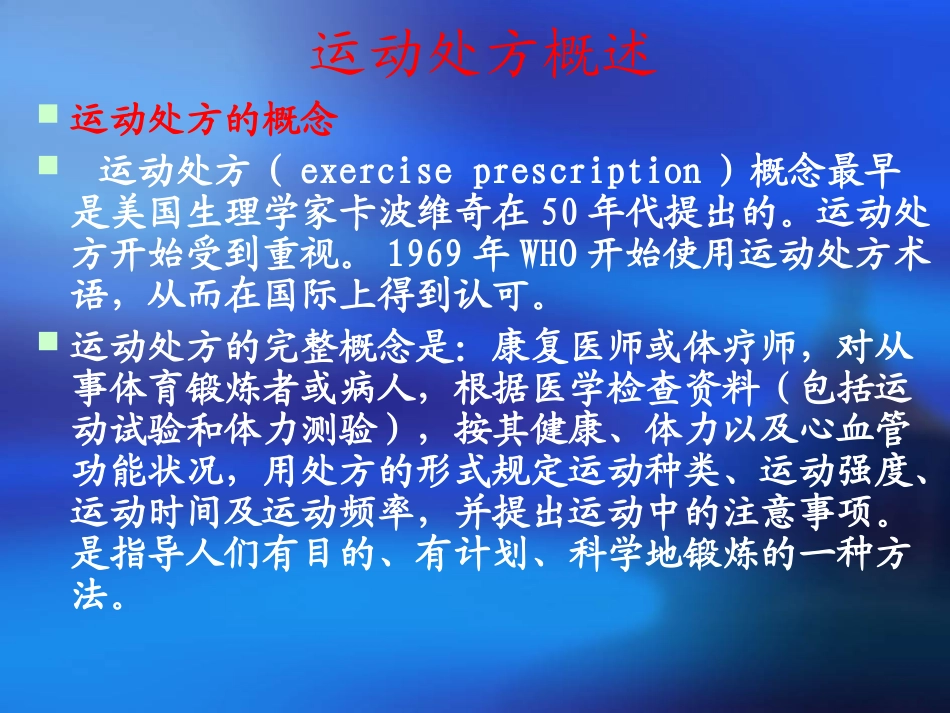 运动处方概述

运动处方的概念

运动处方（ exercise prescription ）概念最早是美国生理学家卡波维奇在 50 年代提出的。运动处方开始受到重视。 1969 年 WHO 开始使用运动处方术语，从而在国际上得到认可。

运动处方的完整概念是：康复医师或体疗师，对从事体育锻炼者或病人，根据医学检查资料（包括运动试验和体力测验），按其健康、体力以及心血管功能状况，用处方的形式规定运动种类、运动强度、运动时间及运动频率，并提出运动中的注意事项。是指导人们有目的、有计划、科学地锻炼的一种方法。